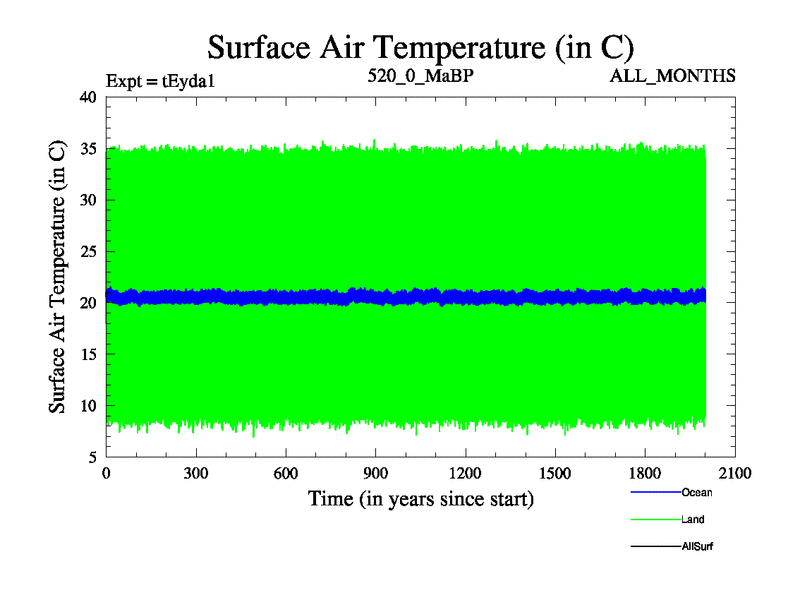 Surface Air Temperature (in C)

Expt = tEyda1

520_0_MaBP

ALL_MONTHS

Surface Air Temperature (in C)

40
35
30
25
20
15
10
5

0
300
600
900
1200
1500
1800
2100

Time (in years since start)

Ocean

Land

AllSurf